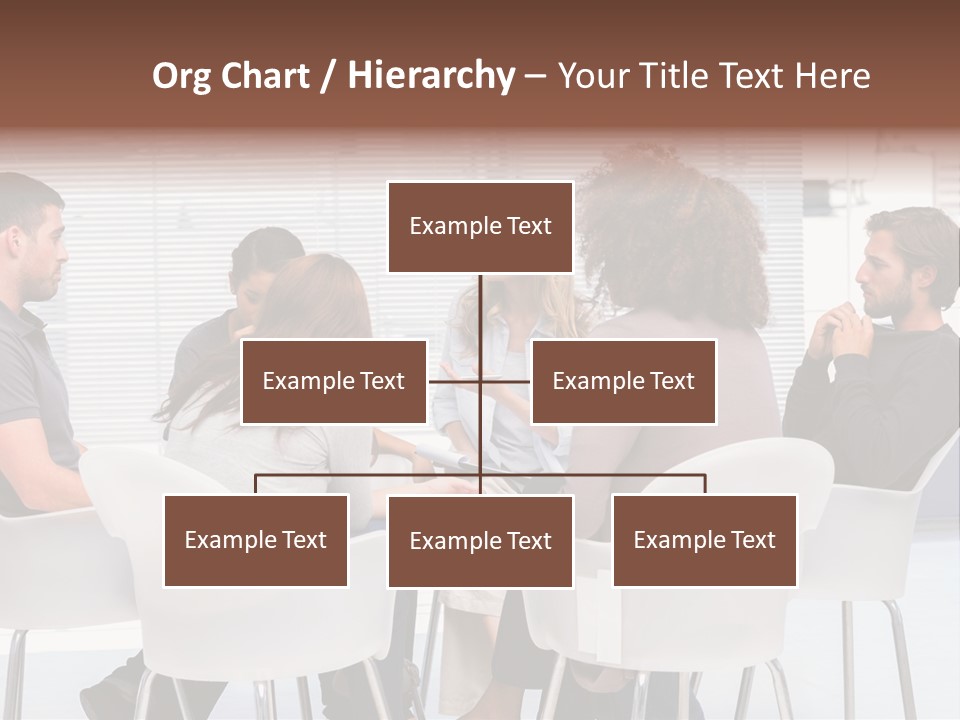 Org Chart / Hierarchy – Your Title Text Here

Example Text

Example Text

Example Text

Example Text

Example Text

Example Text